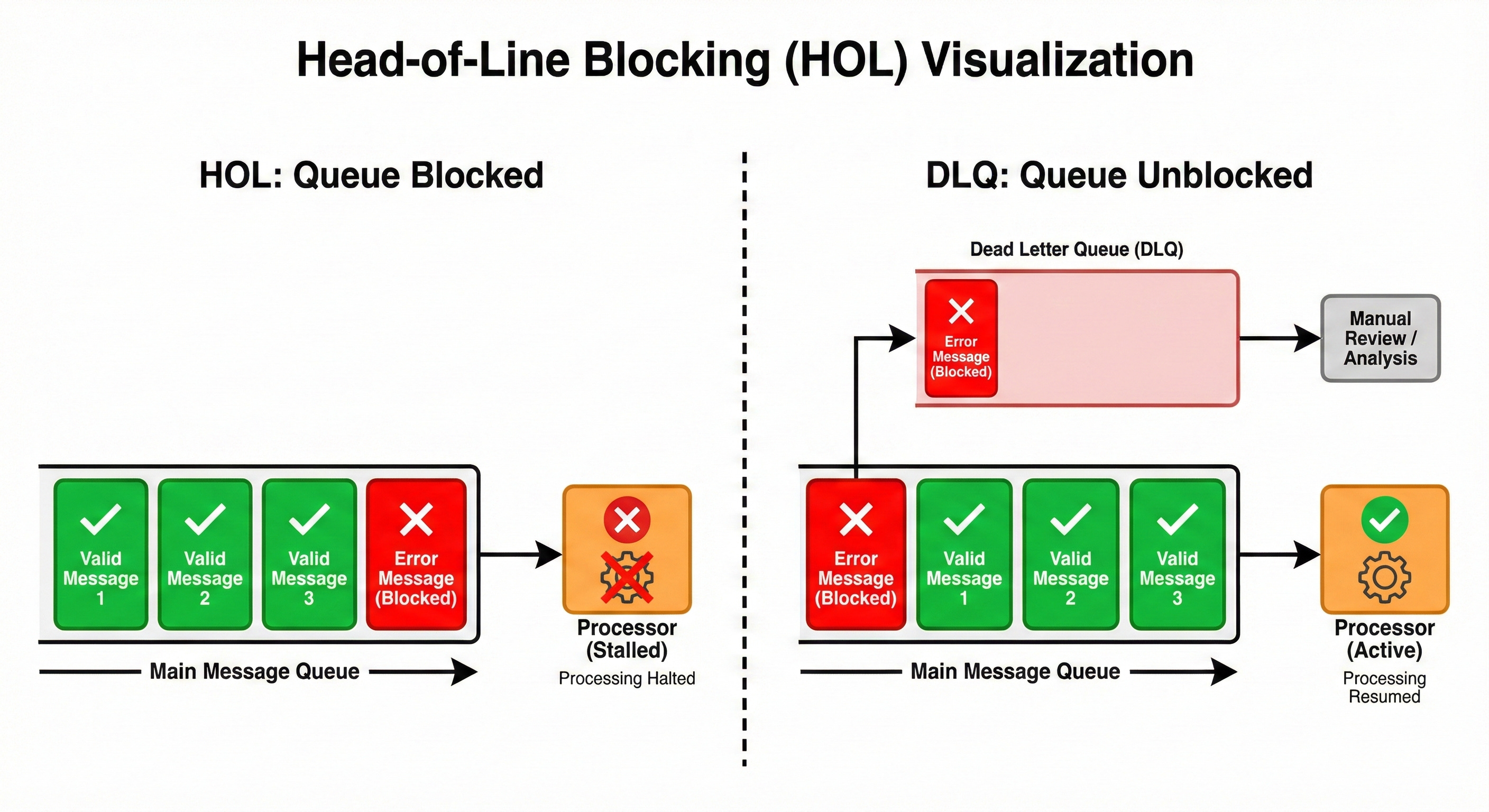 Head-of-Line Blocking (HOL) Visualization

HOL: Queue Blocked

Valid Message 1

Valid Message 2

Valid Message 3

Error Message (Blocked)

Processor (Stalled)

Processing Halted

Main Message Queue

DLQ: Queue Unblocked

Dead Letter Queue (DLQ)

Error Message (Blocked)

Manual Review / Analysis

Error Message (Blocked)

Valid Message 1

Valid Message 2

Valid Message 3

Processor (Active)

Processing Resumed

Main Message Queue